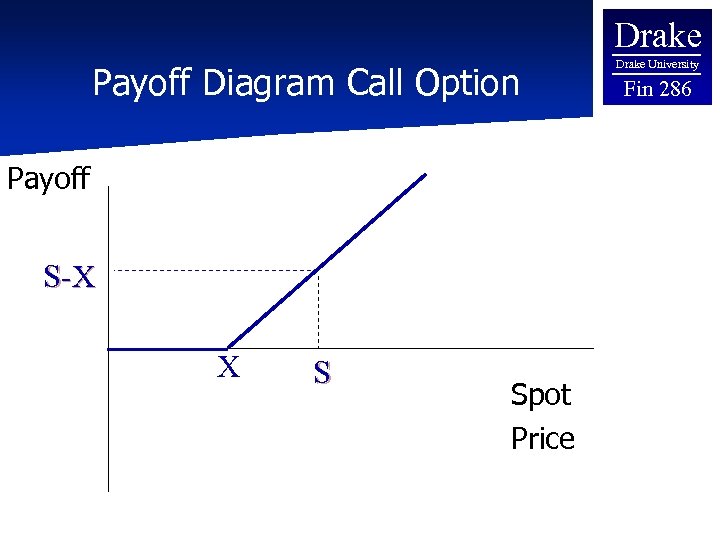 Payoff Diagram Call Option

Drake
Drake University
Fin 286

Payoff

S-X

X

S

Spot
Price